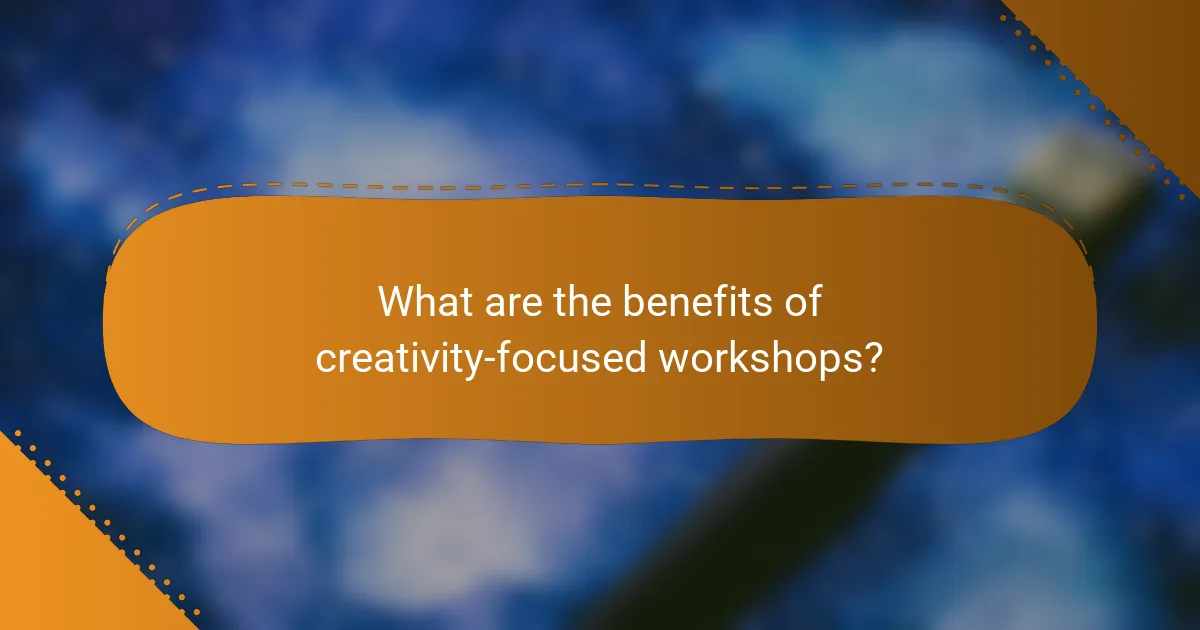 What are the benefits of creativity-focused workshops?